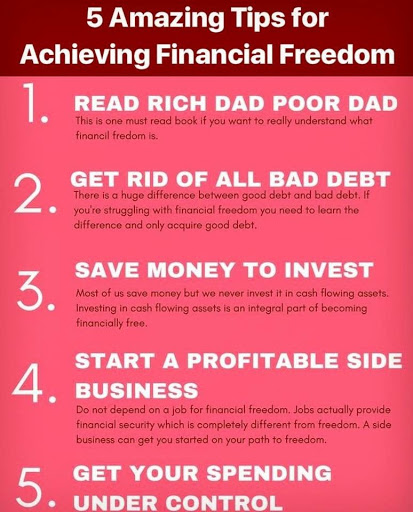 5 Amazing Tips for Achieving Financial Freedom

1. READ RICH DAD POOR DAD
This is one must read book if you want to really understand what financil fredom is.

2. GET RID OF ALL BAD DEBT
There is a huge difference between good debt and bad debt. If you're struggling with financial freedom you need to learn the difference and only acquire good debt.

3. SAVE MONEY TO INVEST
Most of us save money but we never invest it in cash flowing assets. Investing in cash flowing assets is an integral part of becoming financially free.

4. START A PROFITABLE SIDE BUSINESS
Do not depend on a job for financial freedom. Jobs actually provide financial security which is completely different from freedom. A side business can get you started on your path to freedom.

5. GET YOUR SPENDING UNDER CONTROL